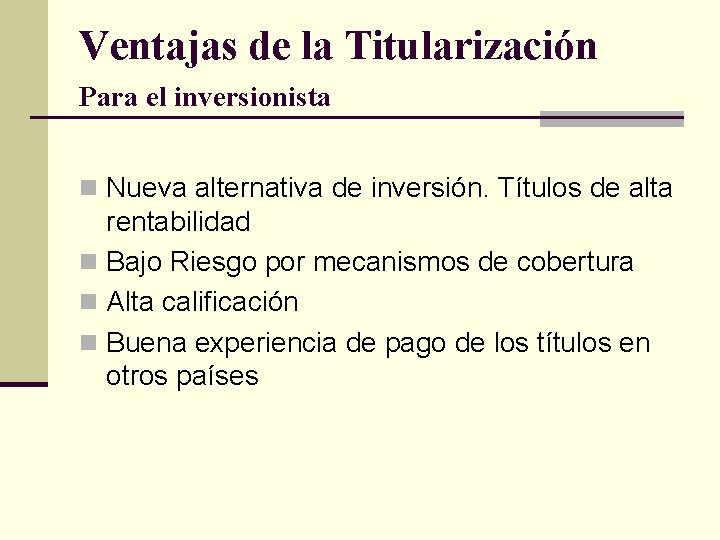 Ventajas de la Titularización

Para el inversionista

Nueva alternativa de inversión. Títulos de alta rentabilidad

Bajo Riesgo por mecanismos de cobertura

Alta calificación

Buena experiencia de pago de los títulos en otros países